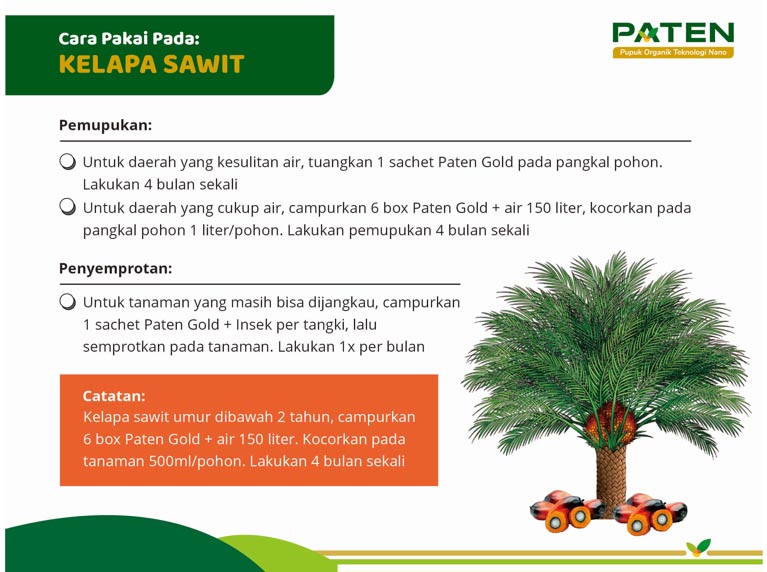 Cara Pakai Pada:
KELAPA SAWIT

PATEN
Pupuk Organik Teknologi Nano

Pemupukan:

Untuk daerah yang kesulitan air, tuangkan 1 sachet Paten Gold pada pangkal pohon. Lakukan 4 bulan sekali

Untuk daerah yang cukup air, campurkan 6 box Paten Gold + air 150 liter, kocorkan pada pangkal pohon 1 liter/pohon. Lakukan pemupukan 4 bulan sekali

Penyemprotan:

Untuk tanaman yang masih bisa dijangkau, campurkan 1 sachet Paten Gold + Insek per tangki, lalu semprotkan pada tanaman. Lakukan 1x per bulan

Catatan:
Kelapa sawit umur dibawah 2 tahun, campurkan 6 box Paten Gold + air 150 liter. Kocorkan pada tanaman 500ml/pohon. Lakukan 4 bulan sekali